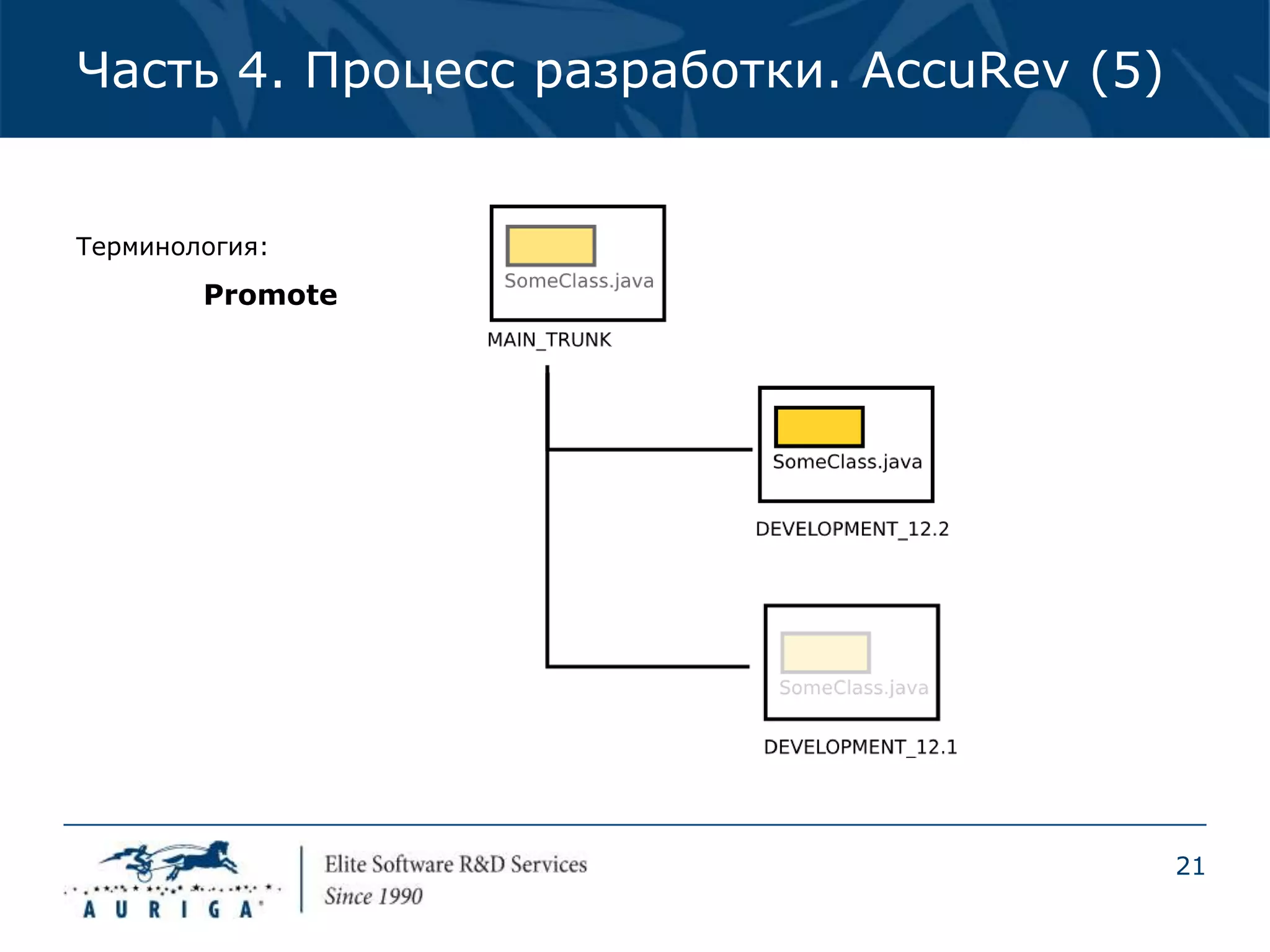 Часть 4. Процесс разработки. AccuRev (5)

Терминология:

**Promote**

SomeClass.java

MAIN_TRUNK

SomeClass.java

DEVELOPMENT_12.2

SomeClass.java

DEVELOPMENT_12.1

AURIGA

Elite Software R&D Services
Since 1990

21